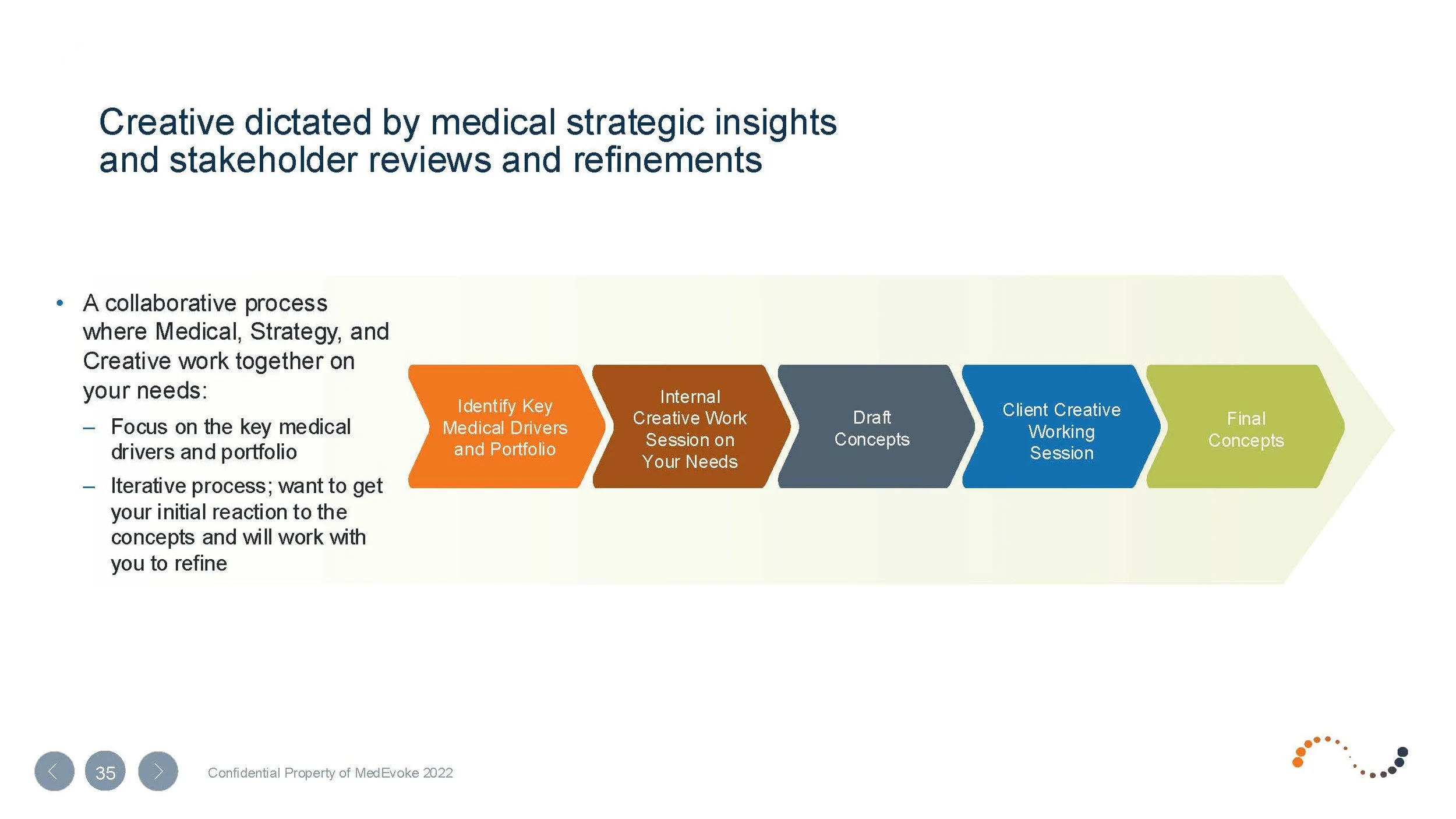 Creative dictated by medical strategic insights and stakeholder reviews and refinements

• A collaborative process where Medical, Strategy, and Creative work together on your needs:
– Focus on the key medical drivers and portfolio
– Iterative process; want to get your initial reaction to the concepts and will work with you to refine

Identify Key Medical Drivers and Portfolio

Internal Creative Work Session on Your Needs

Draft Concepts

Client Creative Working Session

Final Concepts

35

Confidential Property of MedEvoke 2022